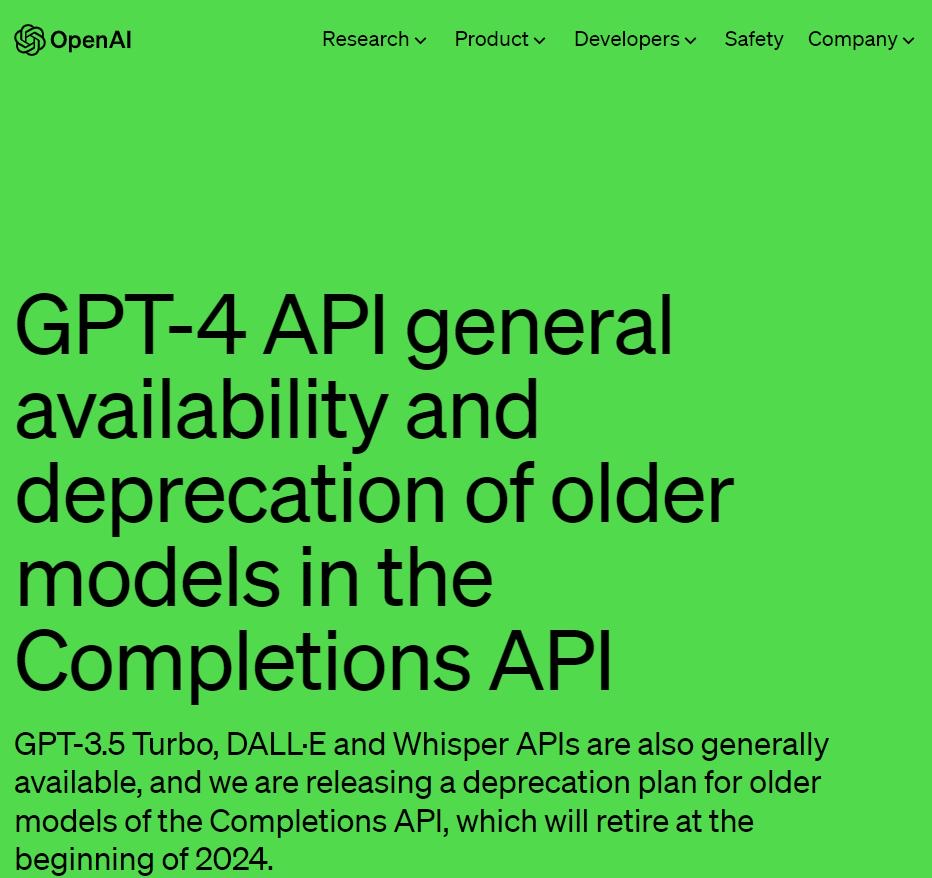 OpenAI

Research Product Developers Safety Company

GPT-4 API general availability and deprecation of older models in the Completions API

GPT-3.5 Turbo, DALL·E and Whisper APIs are also generally available, and we are releasing a deprecation plan for older models of the Completions API, which will retire at the beginning of 2024.